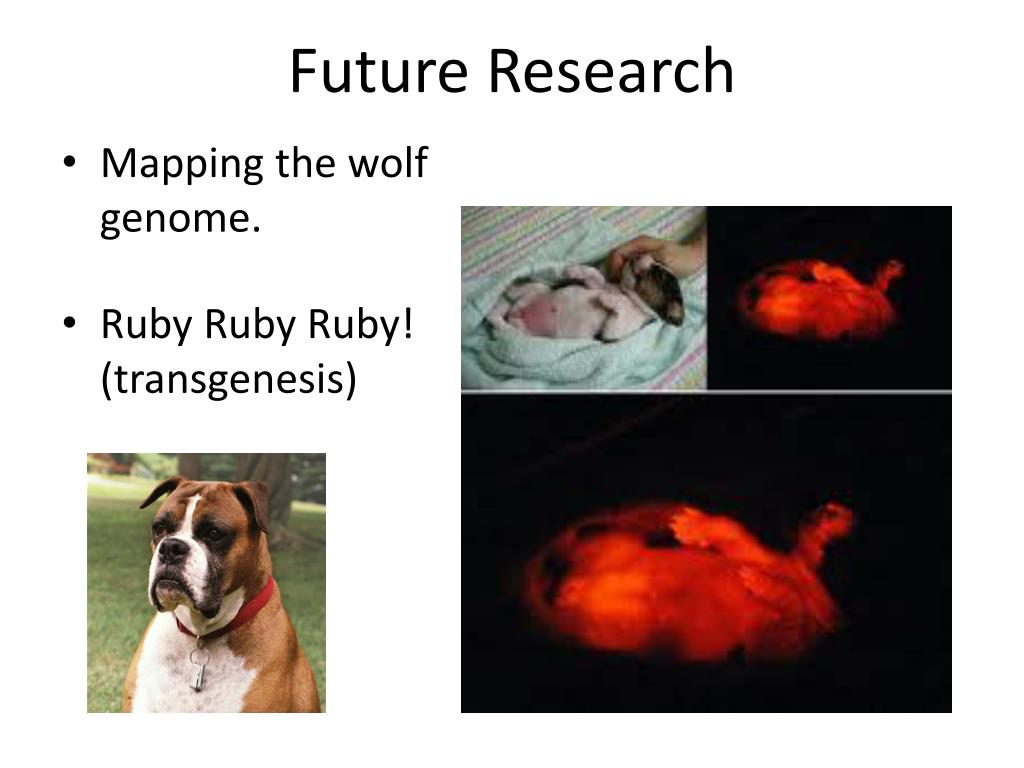 Future Research

• Mapping the wolf genome.

• Ruby Ruby Ruby! (transgenesis)